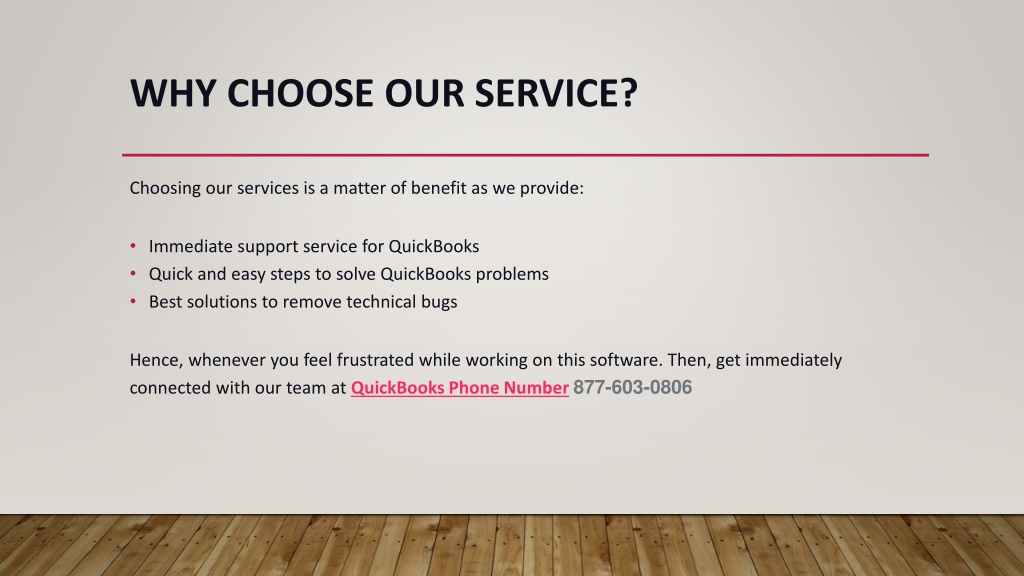 WHY CHOOSE OUR SERVICE?

Choosing our services is a matter of benefit as we provide:

• Immediate support service for QuickBooks
• Quick and easy steps to solve QuickBooks problems
• Best solutions to remove technical bugs

Hence, whenever you feel frustrated while working on this software. Then, get immediately connected with our team at QuickBooks Phone Number 877-603-0806